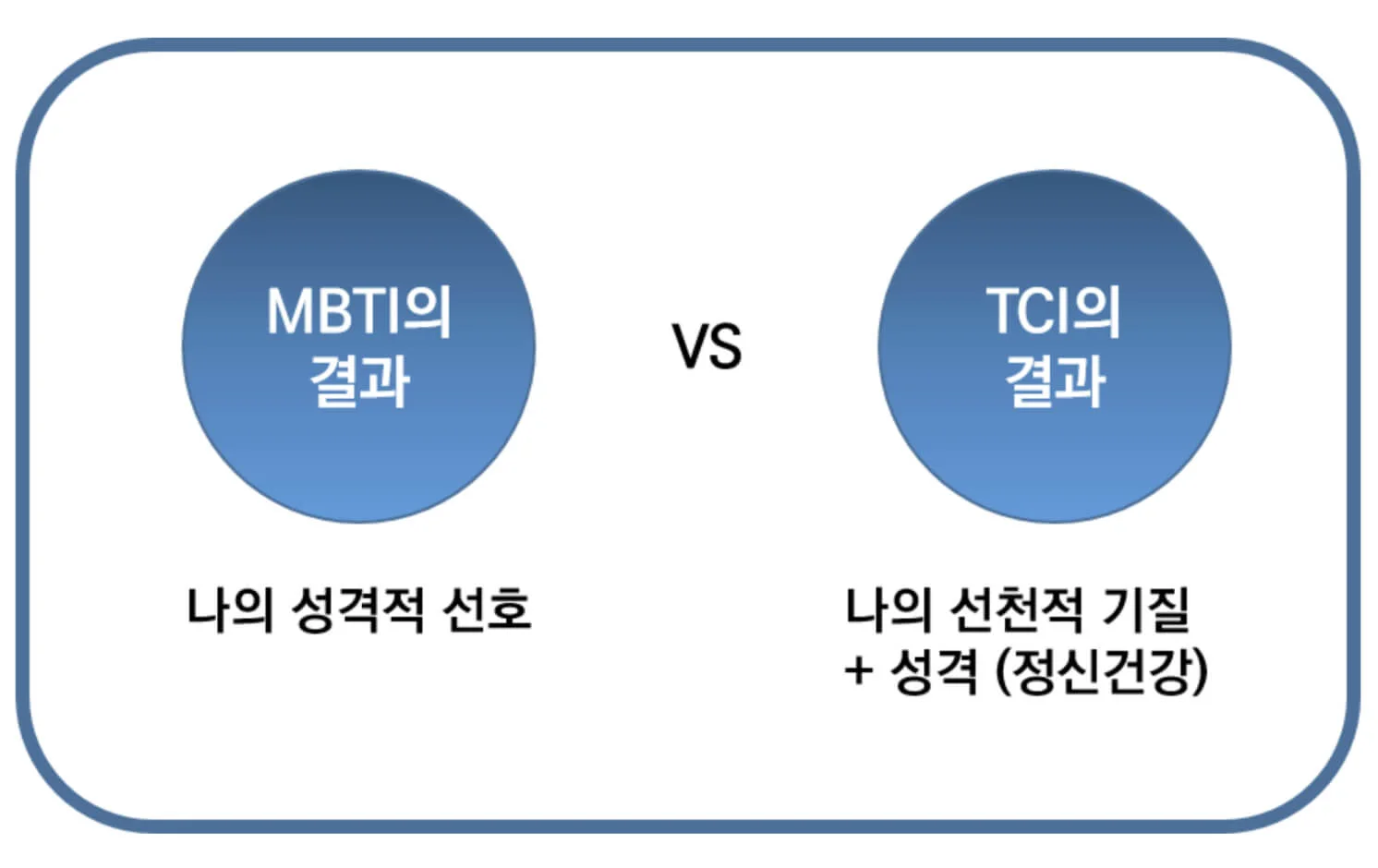 MBTI의
결과

VS

TCI의
결과

나의 성격적 선호

나의 선천적 기질
+ 성격 (정신건강)